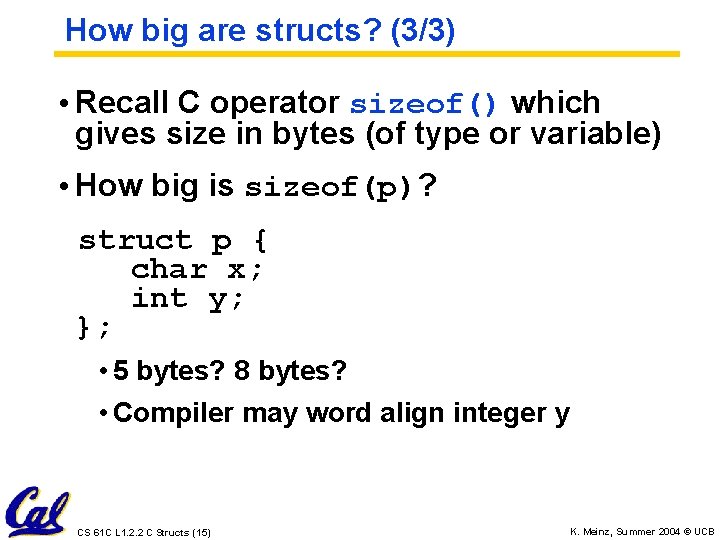 How big are structs? (3/3)

• Recall C operator sizeof() which gives size in bytes (of type or variable)

• How big is sizeof(p)?

struct p {
   char x;
   int y;
};

• 5 bytes? 8 bytes?

• Compiler may word align integer y

Cal

CS 61C L1.2.2 C Structs (15)

K. Meinz, Summer 2004 © UCB